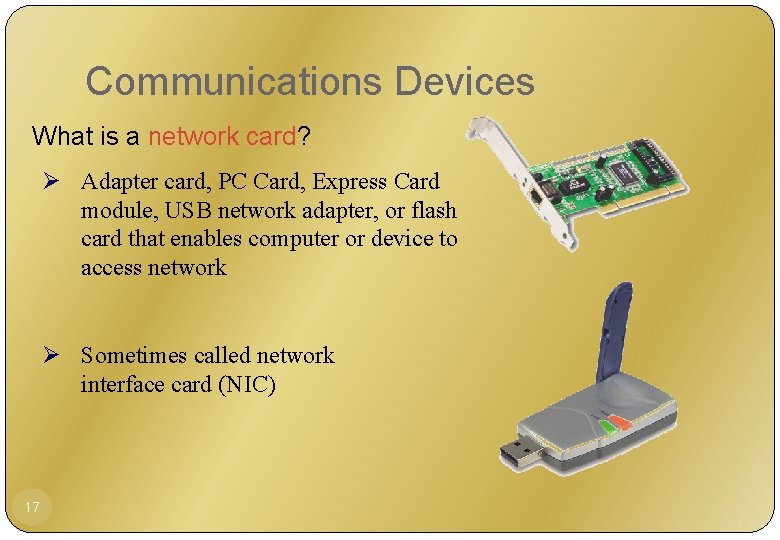 Communications Devices

What is a network card?

➢ Adapter card, PC Card, Express Card module, USB network adapter, or flash card that enables computer or device to access network

➢ Sometimes called network interface card (NIC)

17